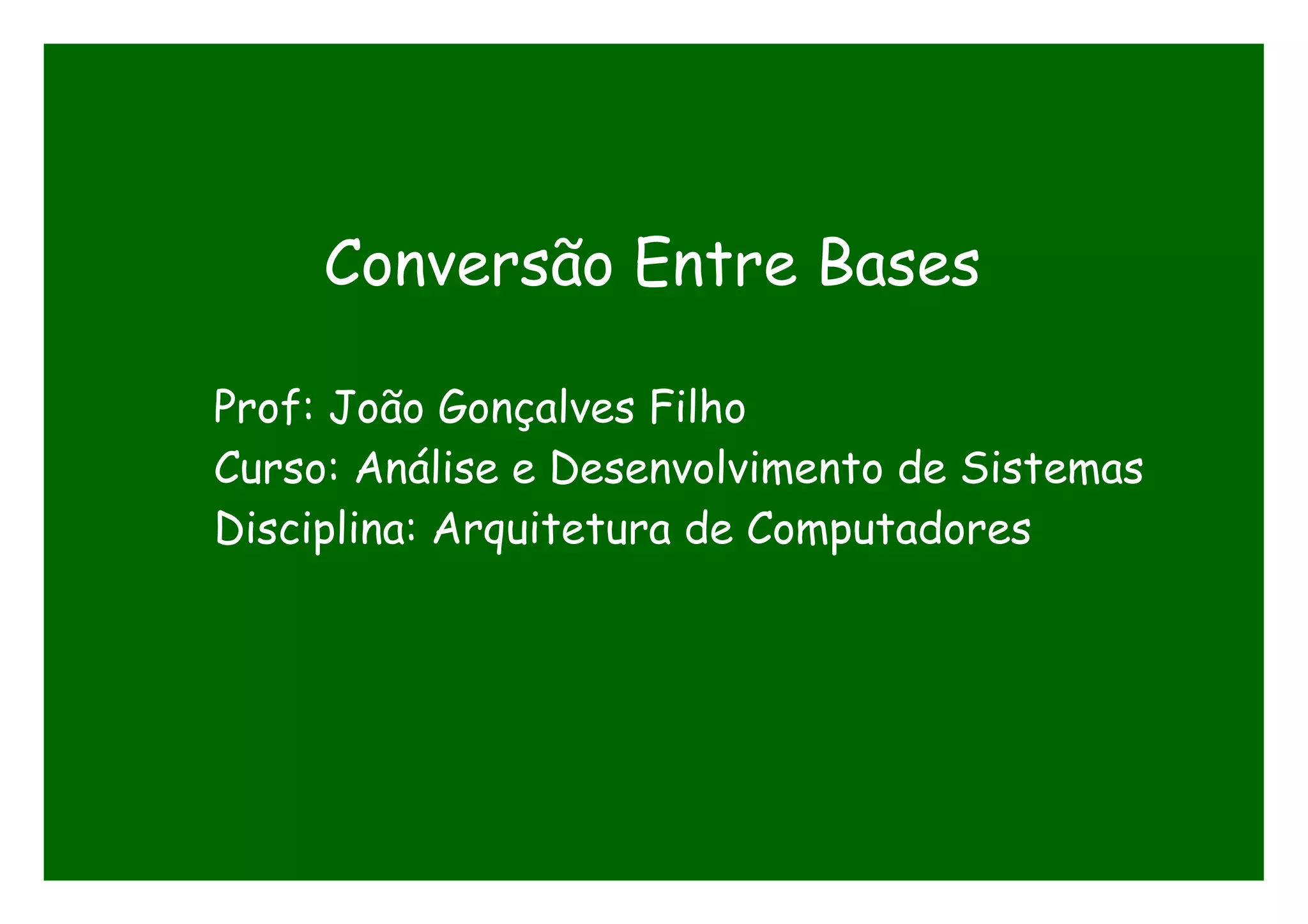 Conversão Entre Bases

Prof: João Gonçalves Filho
Curso: Análise e Desenvolvimento de Sistemas
Disciplina: Arquitetura de Computadores